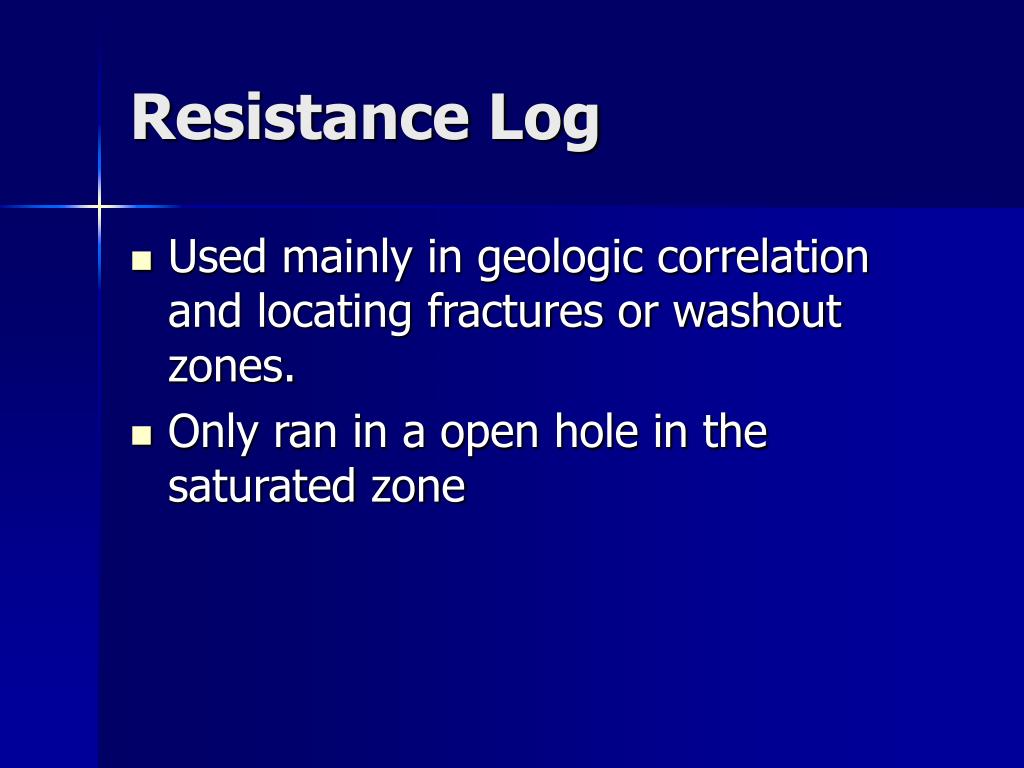 Resistance Log

- Used mainly in geologic correlation and locating fractures or washout zones.
- Only ran in a open hole in the saturated zone